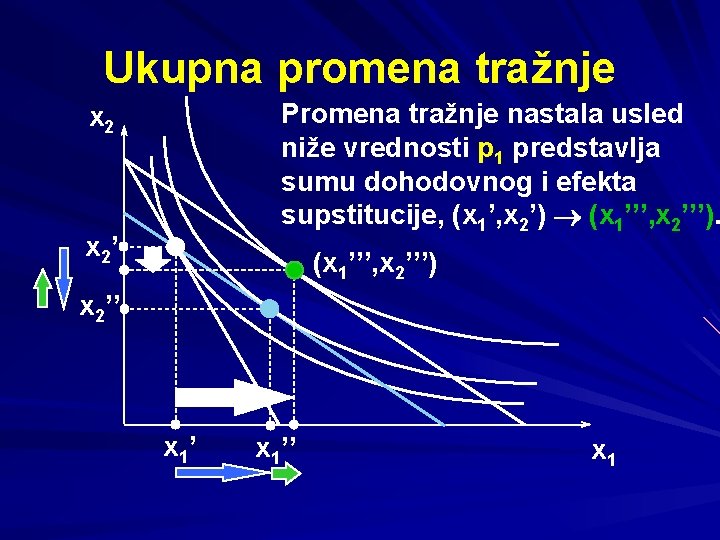 Ukupna promena tražnje

Promena tražnje nastala usled niže vrednosti $p_1$ predstavlja sumu dohodovnog i efekta supstitucije, $(x_1', x_2') \rightarrow (x_1''', x_2''')$.

$x_2$

$x_2'$

$x_2''$

$(x_1''', x_2''')$

$x_1'$

$x_1''$

$x_1$